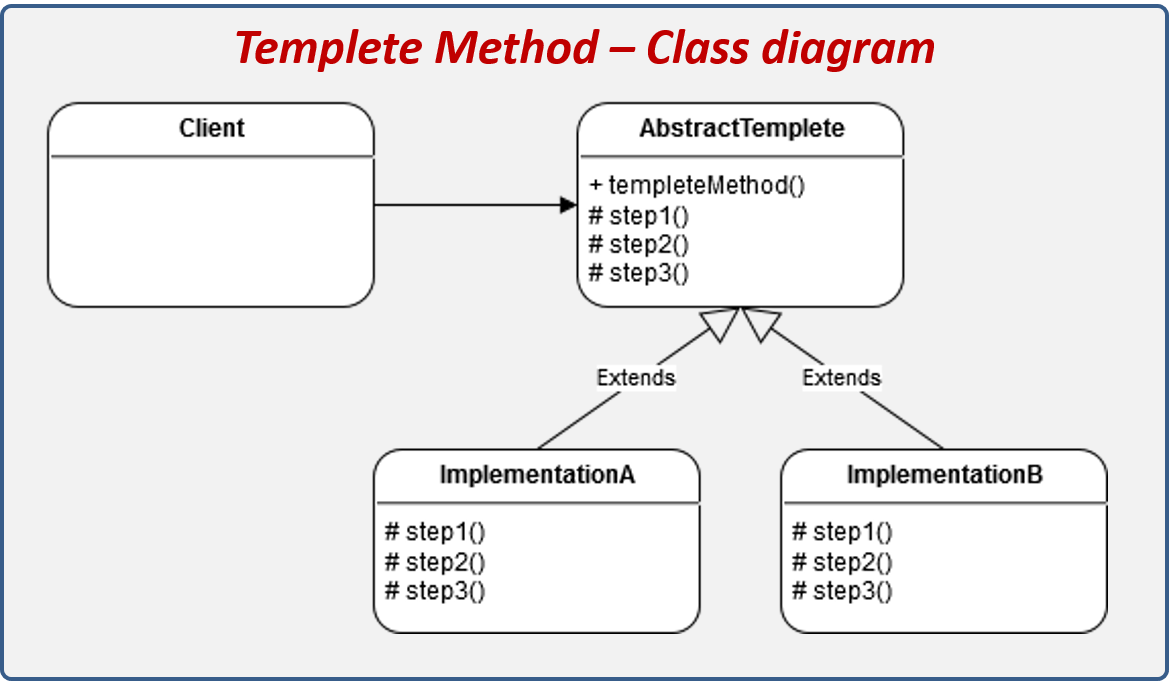 Templete Method – Class diagram

Client

AbstractTemplete

+ templeteMethod()
# step1()
# step2()
# step3()

Extends

Extends

ImplementationA

# step1()
# step2()
# step3()

ImplementationB

# step1()
# step2()
# step3()